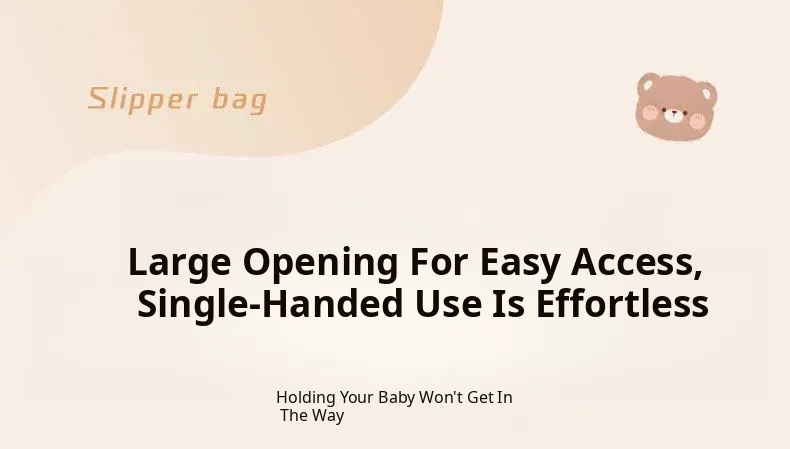 Slipper bag

Large Opening For Easy Access, Single-Handed Use Is Effortless

Holding Your Baby Won't Get In The Way